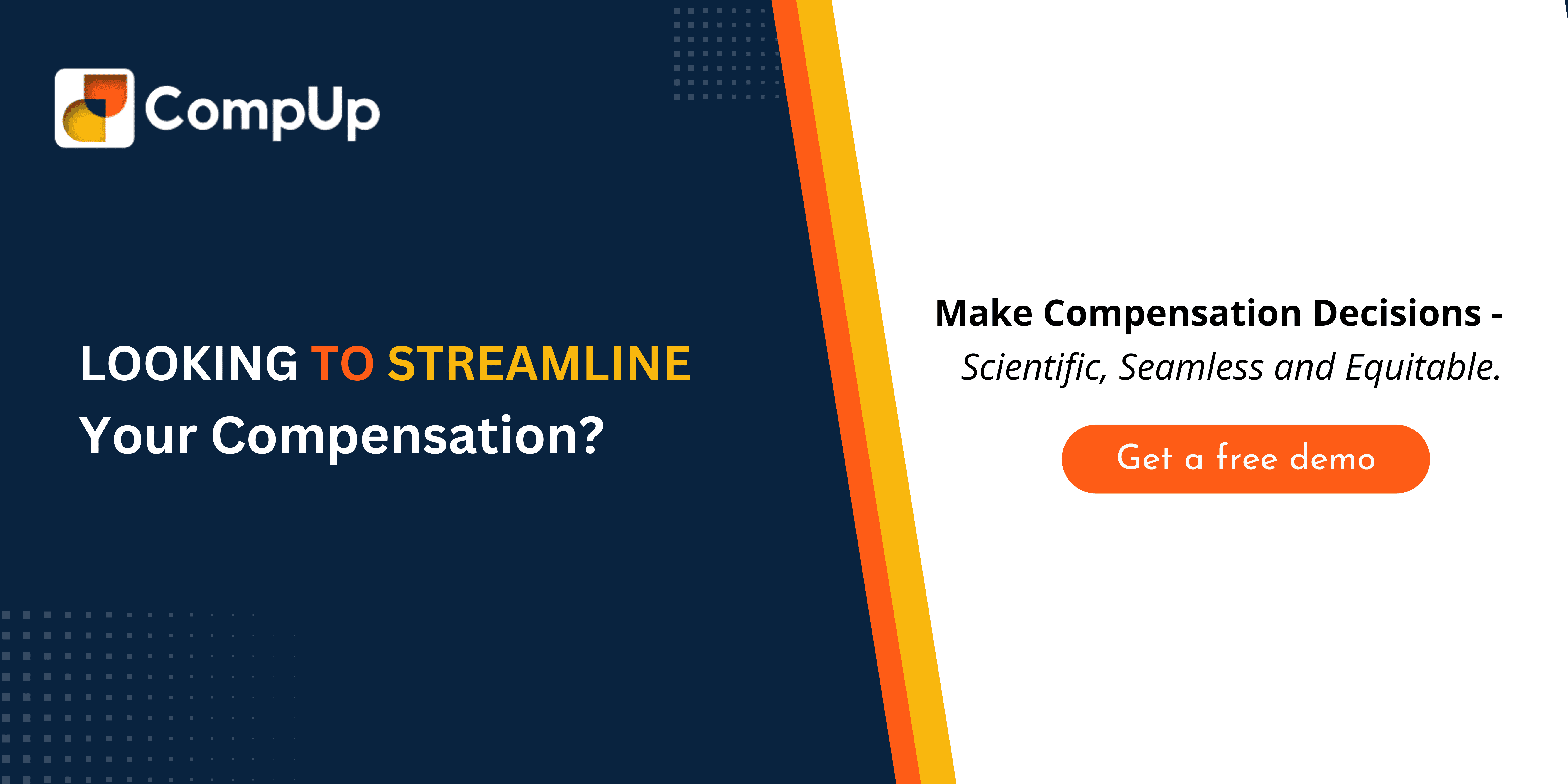 CompUp

LOOKING TO STREAMLINE
Your Compensation?

Make Compensation Decisions -
Scientific, Seamless and Equitable.

Get a free demo